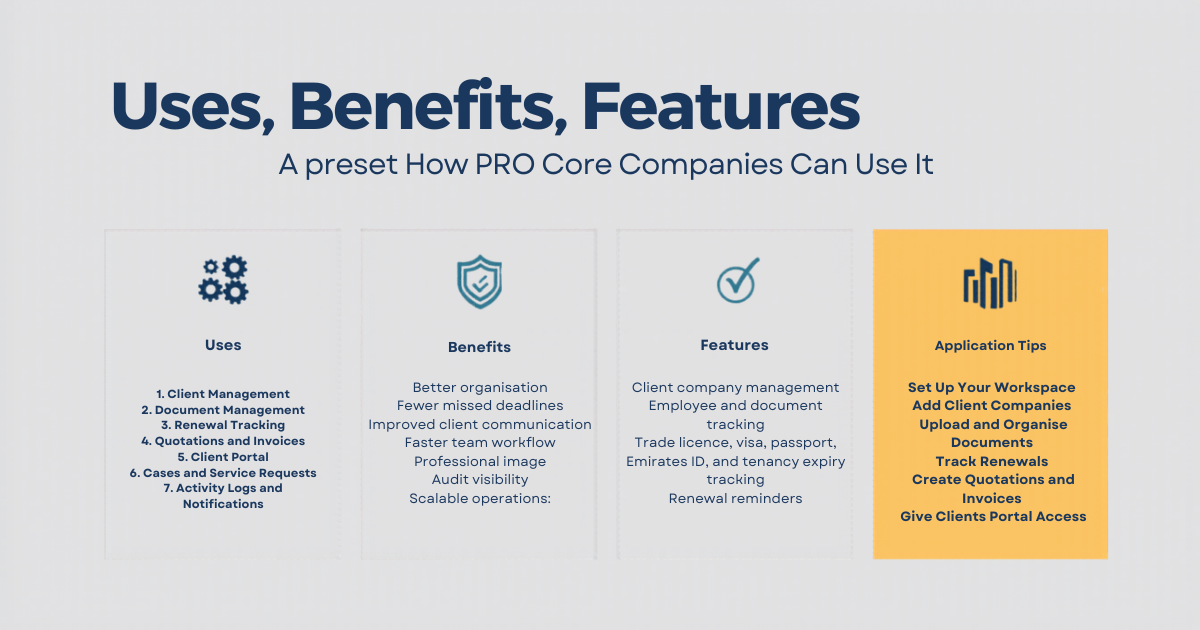 Uses, Benefits, Features

A preset How PRO Core Companies Can Use It

Uses

1. Client Management
2. Document Management
3. Renewal Tracking
4. Quotations and Invoices
5. Client Portal
6. Cases and Service Requests
7. Activity Logs and Notifications

Benefits

Better organisation
Fewer missed deadlines
Improved client communication
Faster team workflow
Professional image
Audit visibility
Scalable operations:

Features

Client company management
Employee and document tracking
Trade licence, visa, passport, Emirates ID, and tenancy expiry tracking
Renewal reminders

Application Tips

Set Up Your Workspace
Add Client Companies
Upload and Organise Documents
Track Renewals
Create Quotations and Invoices
Give Clients Portal Access